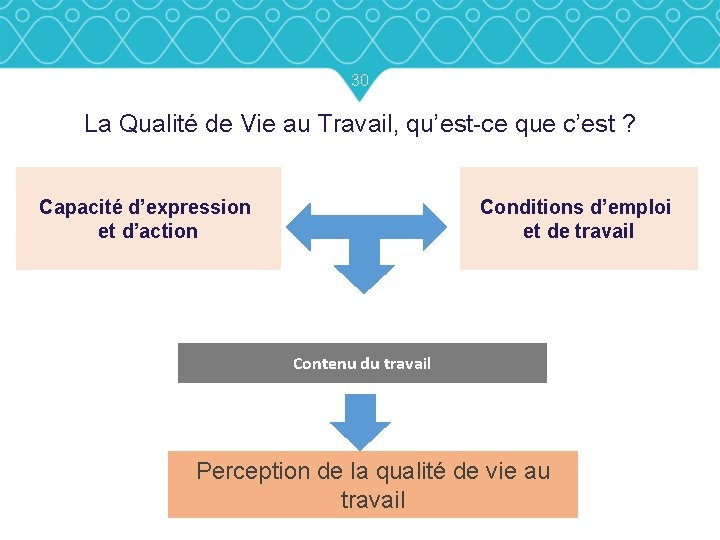 30

La Qualité de Vie au Travail, qu'est-ce que c'est ?

Capacité d'expression et d'action

Conditions d'emploi et de travail

Contenu du travail

Perception de la qualité de vie au travail